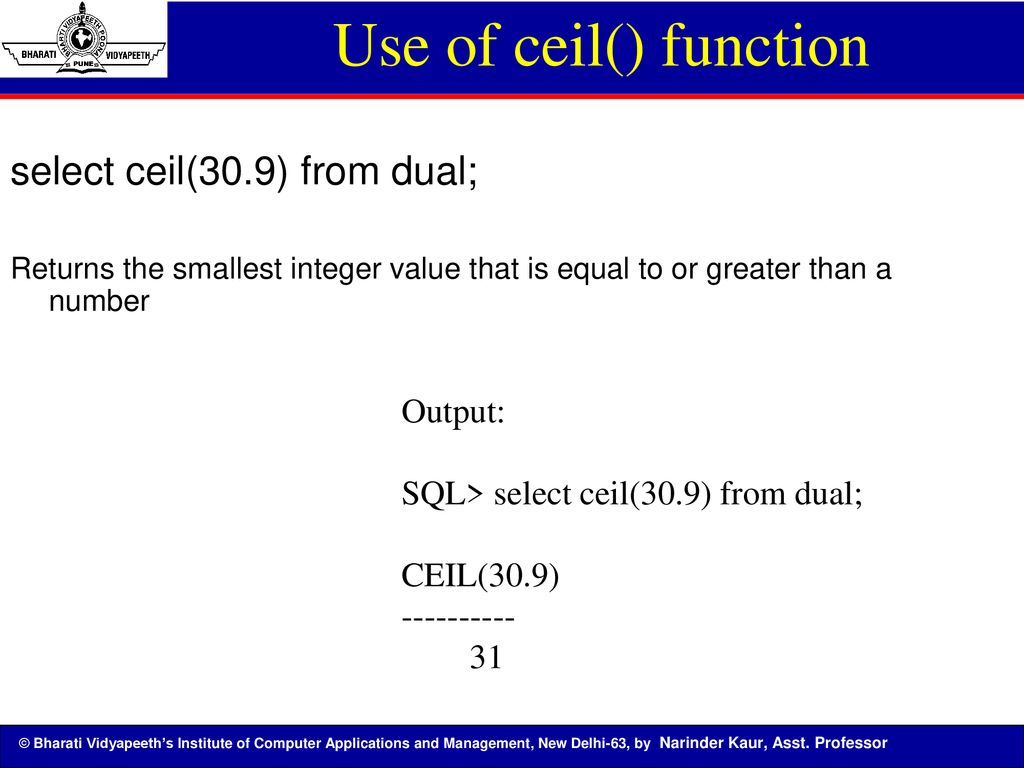 BHARATI VIDYAPEETH PUNE

Use of ceil() function

select ceil(30.9) from dual;

Returns the smallest integer value that is equal to or greater than a number

Output:

SQL> select ceil(30.9) from dual;

CEIL(30.9)
----------
31

© Bharati Vidyapeeth's Institute of Computer Applications and Management, New Delhi-63, by Narinder Kaur, Asst. Professor